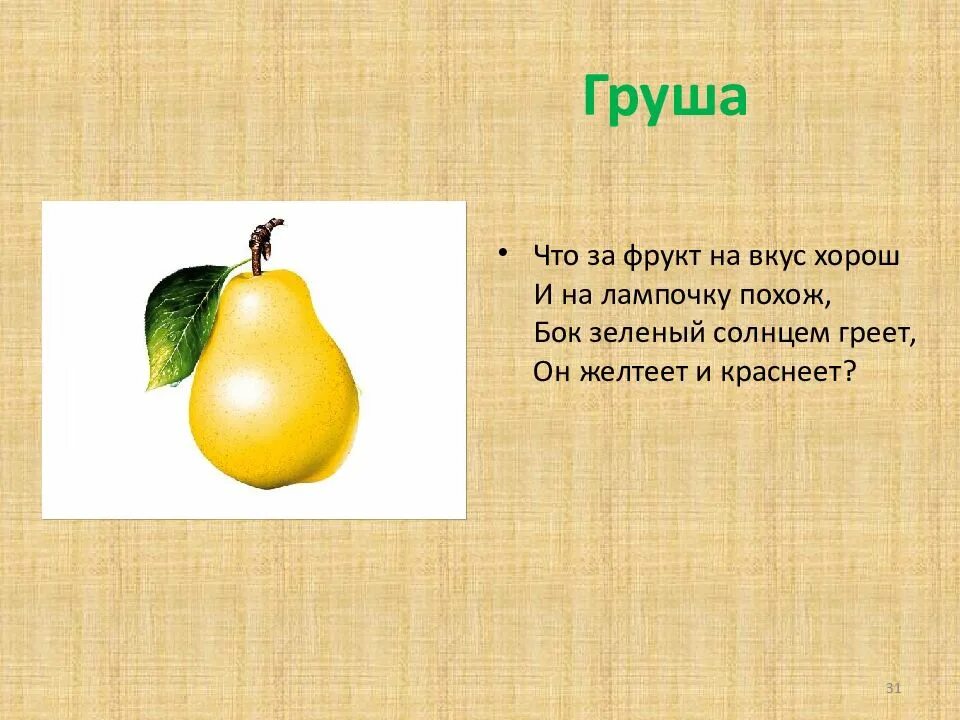 Груша

• Что за фрукт на вкус хорош
И на лампочку похож,
Бок зеленый солнцем греет,
Он желтеет и краснеет?

31